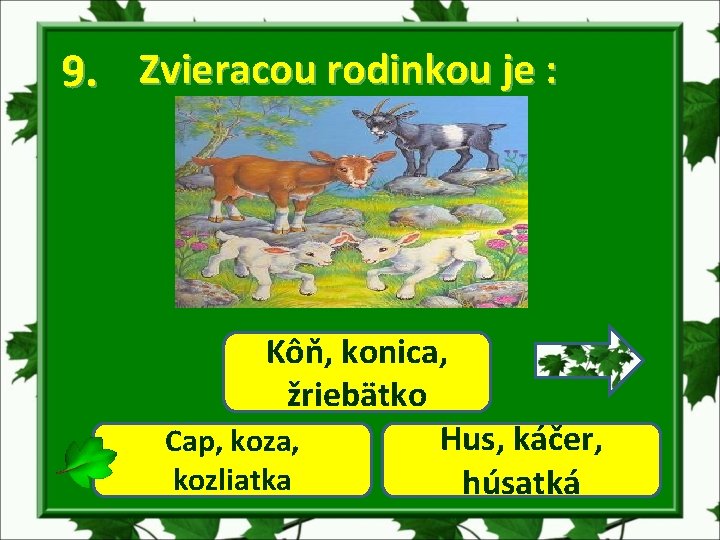 9. Zvieracou rodinkou je :

Kôň, konica, žriebätko

Cap, koza, kozliatka

Hus, káčer, húsatká